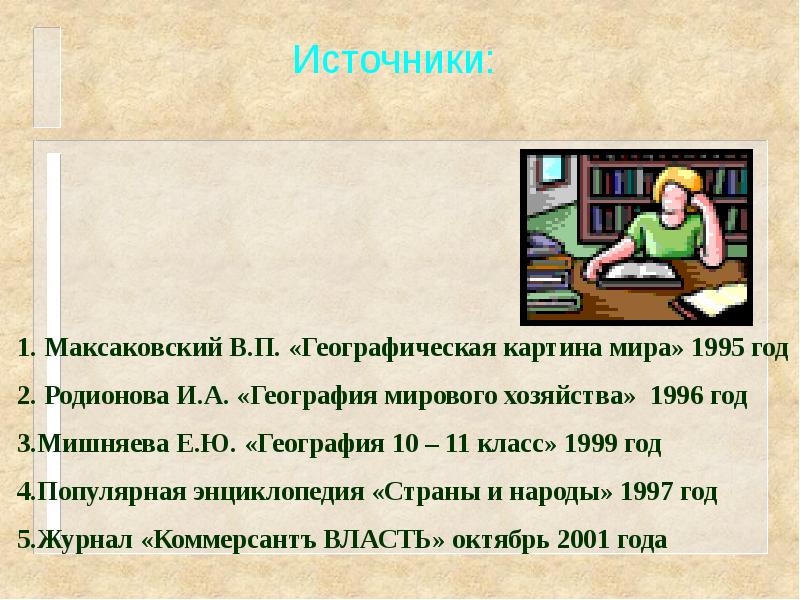 Источники:

1. Максаковский В.П. «Географическая картина мира» 1995 год

2. Родионова И.А. «География мирового хозяйства» 1996 год

3.Мишняева Е.Ю. «География 10 – 11 класс» 1999 год

4.Популярная энциклопедия «Страны и народы» 1997 год

5.Журнал «Коммерсантъ ВЛАСТЬ» октябрь 2001 года